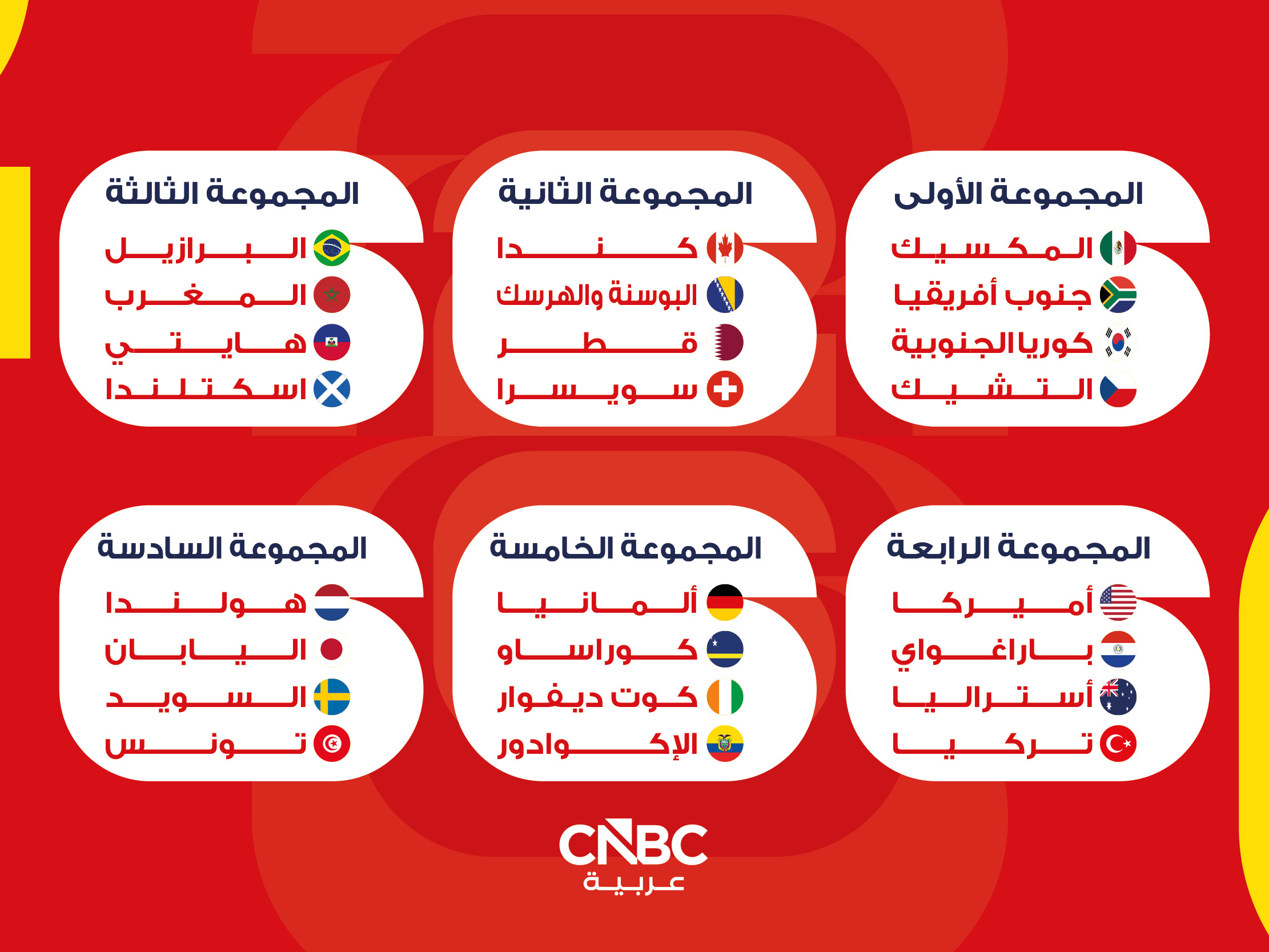 المجموعة الأولى
المكسيك
جنوب أفريقيا
كوريا الجنوبية
التشيك

المجموعة الثانية
كندا
البوسنة والهرسك
قطر
سويسرا

المجموعة الثالثة
البرازيل
المغرب
هايتي
اسكتلندا

المجموعة الرابعة
أميركا
باراغواي
أستراليا
تركيا

المجموعة الخامسة
ألمانيا
كوراساو
كوت ديفوار
الإكوادور

المجموعة السادسة
هولندا
اليابان
السويد
تونس

CNBC
عربية